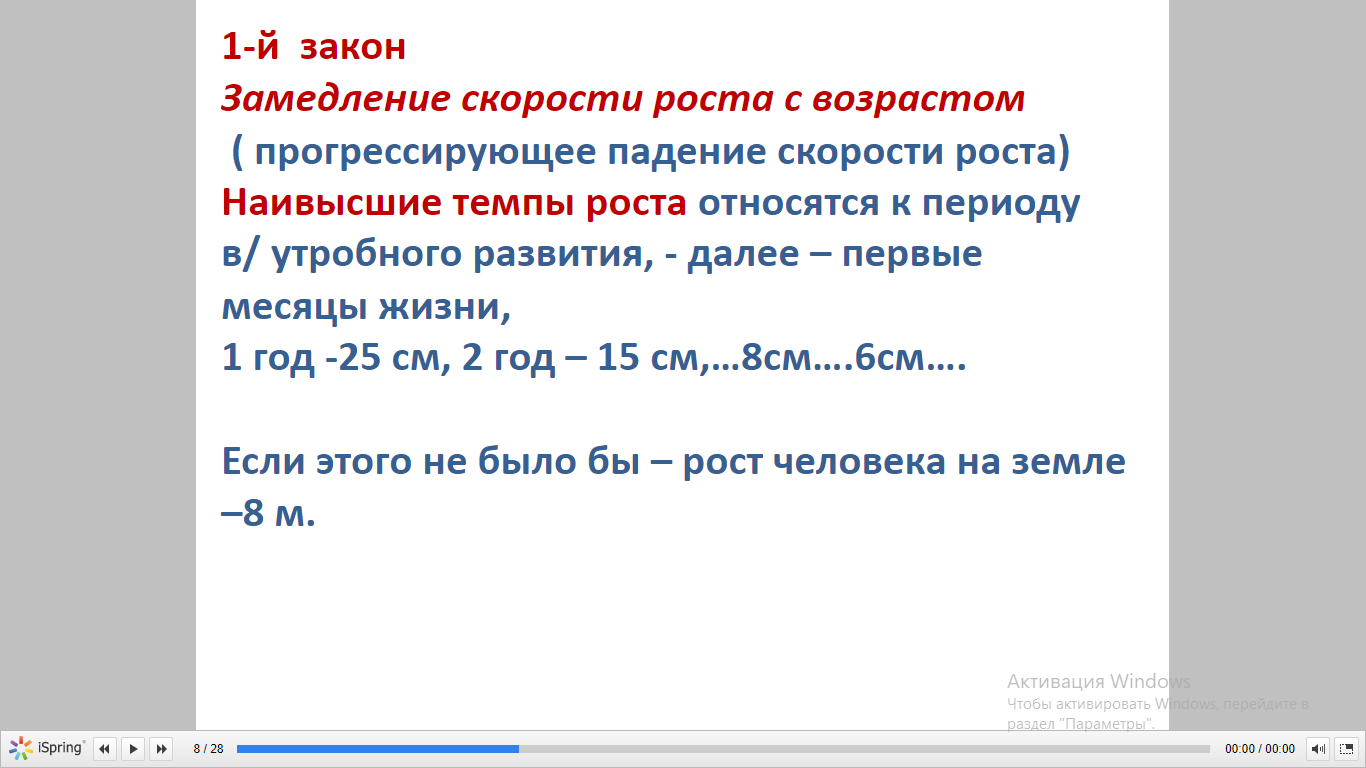 1-й закон
Замедление скорости роста с возрастом
( прогрессирующее падение скорости роста)
Наивысшие темпы роста относятся к периоду в/ утробного развития, - далее – первые месяцы жизни,
1 год -25 см, 2 год – 15 см,…8см….6см….

Если этого не было бы – рост человека на земле –8 м.

Активация Windows
Чтобы активировать Windows, перейдите в раздел "Параметры".

iSpring
8 / 28
00:00 / 00:00